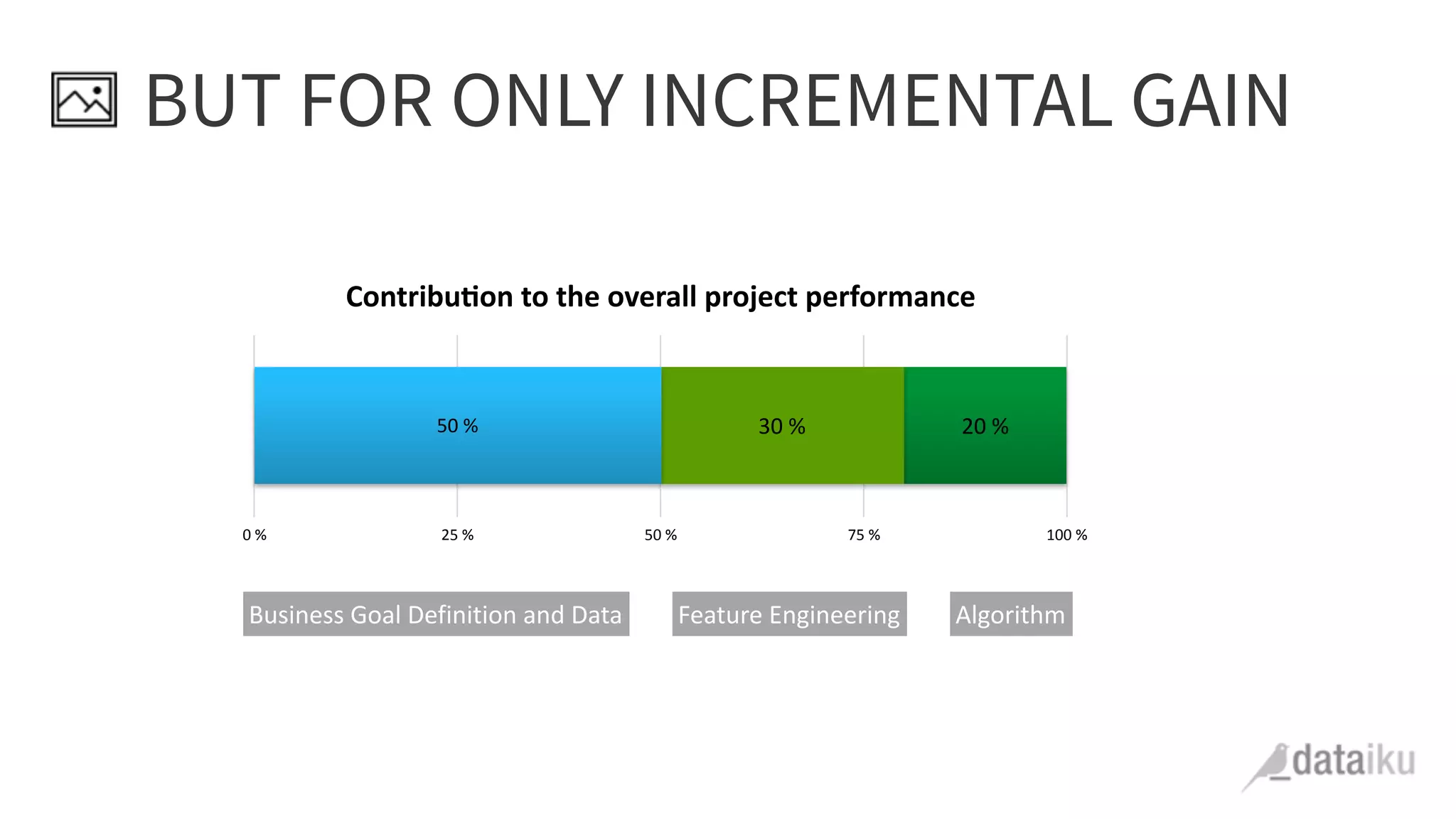 BUT FOR ONLY INCREMENTAL GAIN

Contribution to the overall project performance

50 %

30 %

20 %

0 %

25 %

50 %

75 %

100 %

Business Goal Definition and Data

Feature Engineering

Algorithm

dataiku